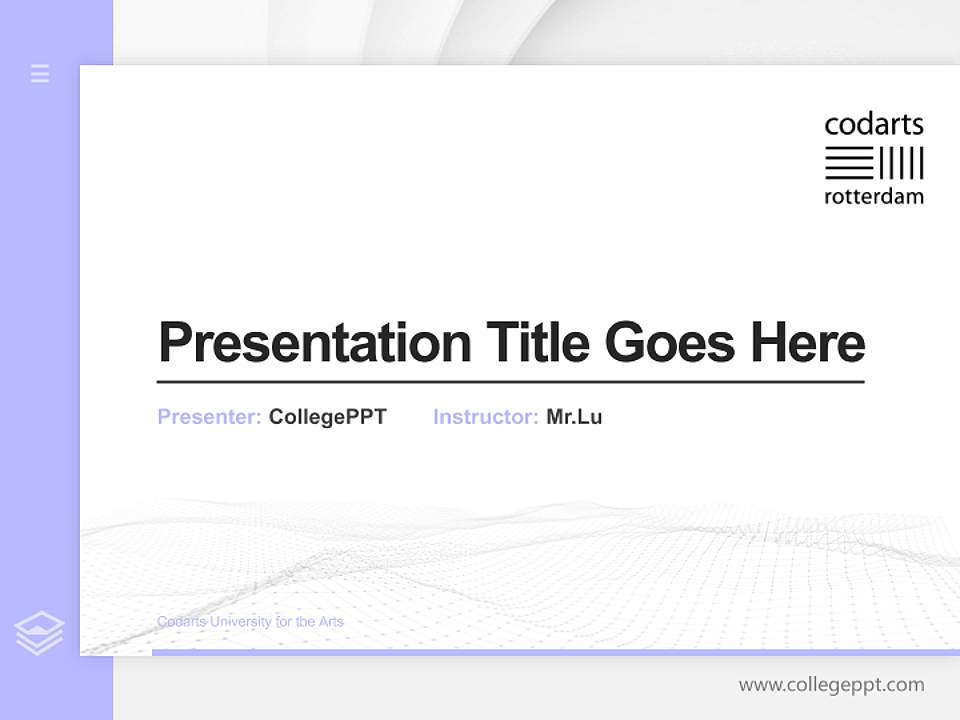 codarts
rotterdam

Presentation Title Goes Here

Presenter: CollegePPT Instructor: Mr.Lu

Codarts University for the Arts

www.collegeppt.com